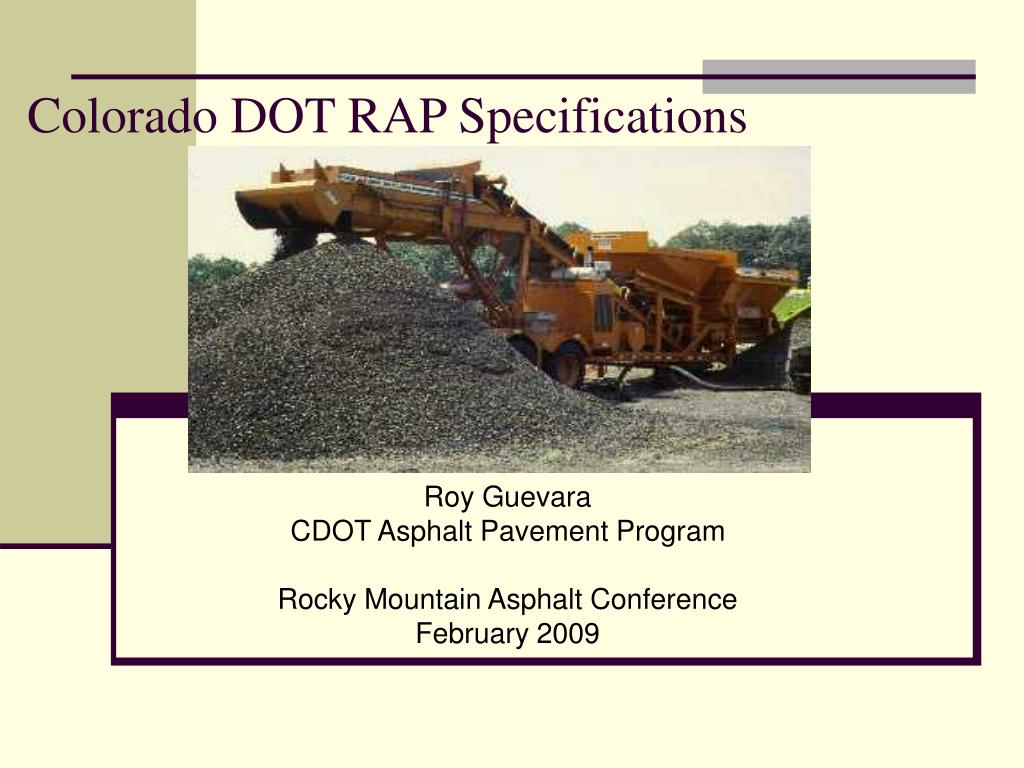 Colorado DOT RAP Specifications

Roy Guevara
CDOT Asphalt Pavement Program

Rocky Mountain Asphalt Conference
February 2009